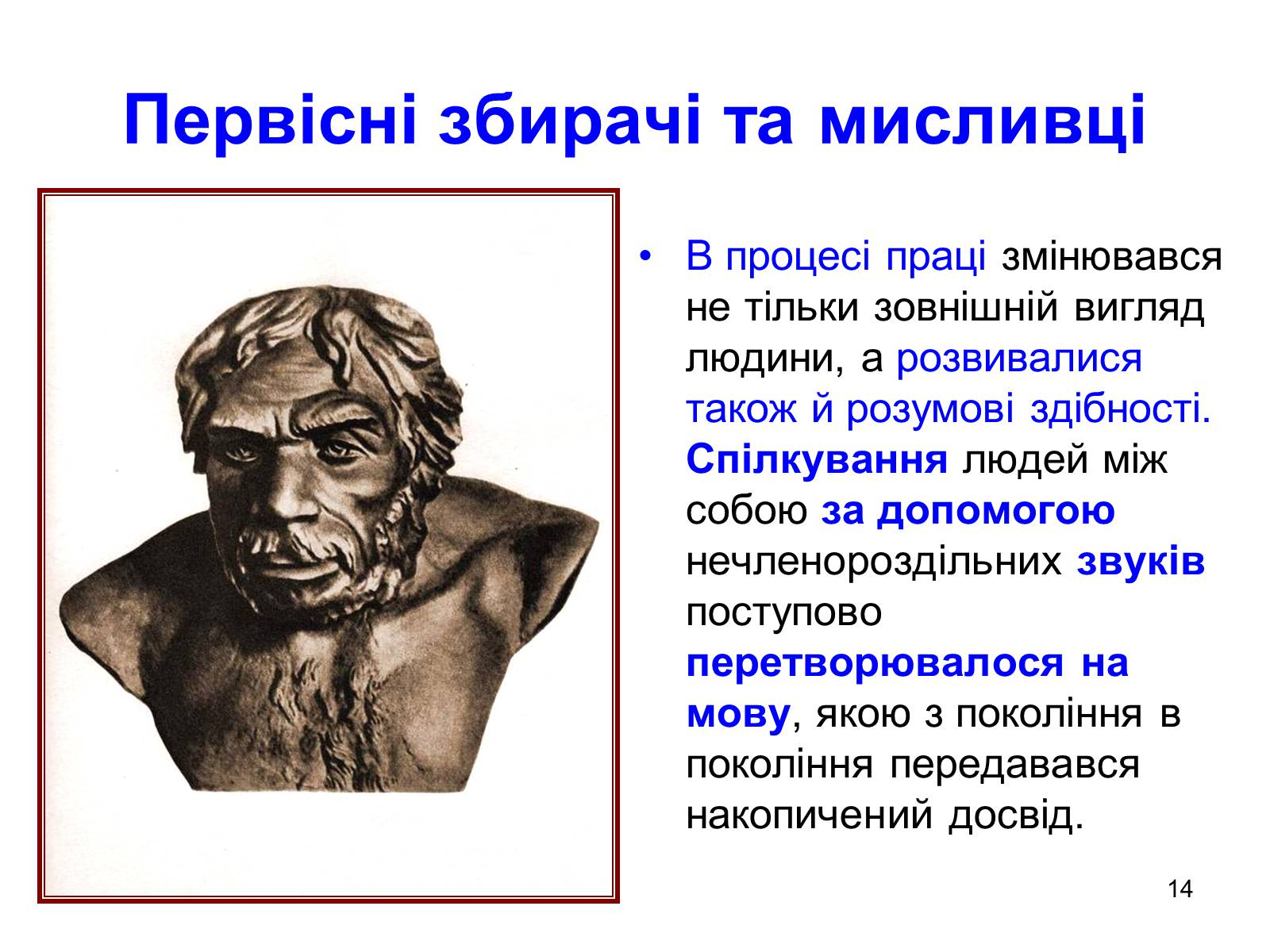 Первісні збирачі та мисливці

• В процесі праці змінювався не тільки зовнішній вигляд людини, а розвивалися також й розумові здібності. Спілкування людей між собою за допомогою нечленороздільних звуків поступово перетворювалося на мову, якою з покоління в покоління передавався накопичений досвід.

14